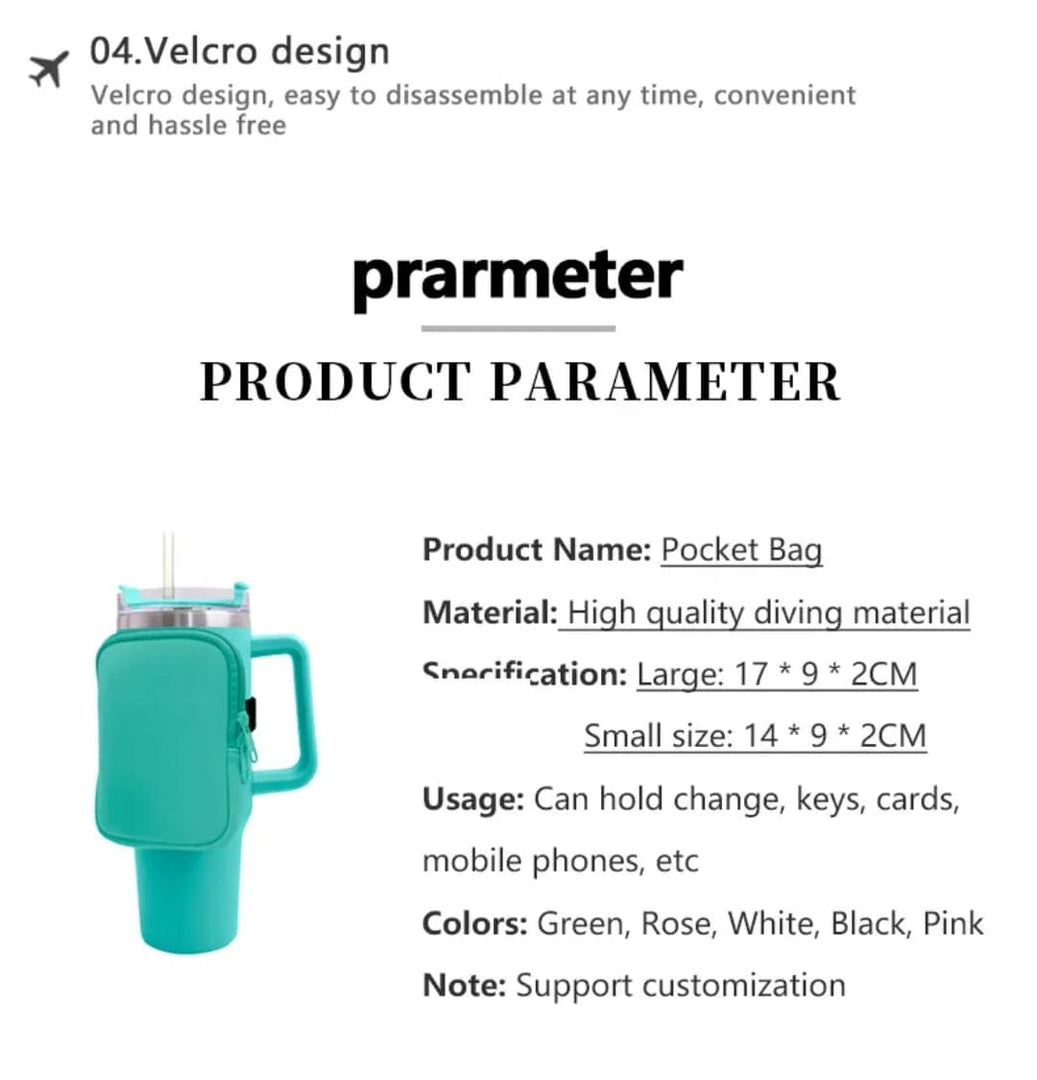 04.Velcro design

Velcro design, easy to disassemble at any time, convenient and hassle free

prarmeter

PRODUCT PARAMETER

Product Name: Pocket Bag

Material: High quality diving material

Specification: Large: 17 * 9 * 2CM

Small size: 14 * 9 * 2CM

Usage: Can hold change, keys, cards, mobile phones, etc

Colors: Green, Rose, White, Black, Pink

Note: Support customization